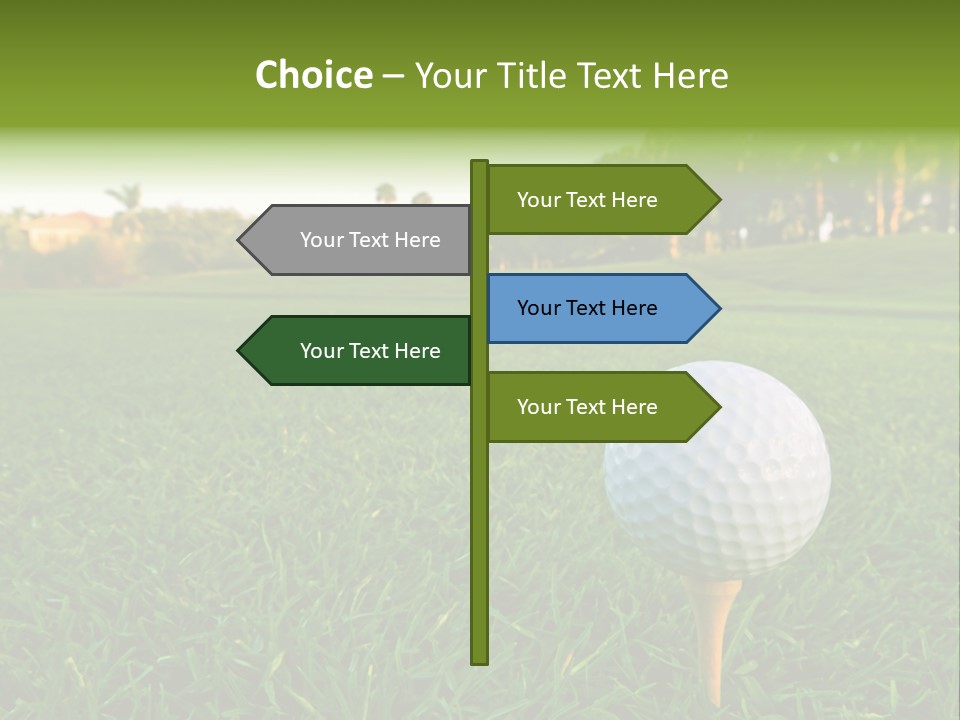 Choice – Your Title Text Here

Your Text Here

Your Text Here

Your Text Here

Your Text Here

Your Text Here